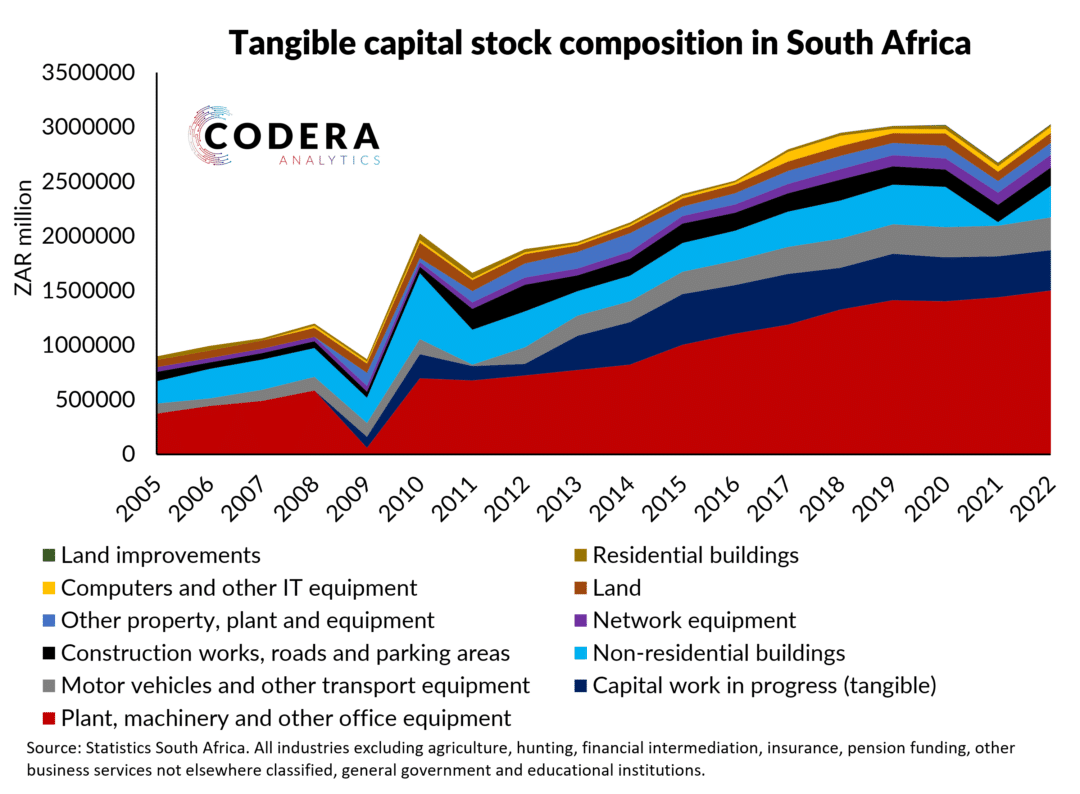 Tangible capital stock composition in South Africa

CODERA
ANALYTICS

ZAR million

3500000
3000000
2500000
2000000
1500000
1000000
500000
0

2005
2006
2007
2008
2009
2010
2011
2012
2013
2014
2015
2016
2017
2018
2019
2020
2021
2022

Land improvements
Residential buildings
Computers and other IT equipment
Land
Other property, plant and equipment
Network equipment
Construction works, roads and parking areas
Non-residential buildings
Motor vehicles and other transport equipment
Capital work in progress (tangible)
Plant, machinery and other office equipment

Source: Statistics South Africa. All industries excluding agriculture, hunting, financial intermediation, insurance, pension funding, other business services not elsewhere classified, general government and educational institutions.